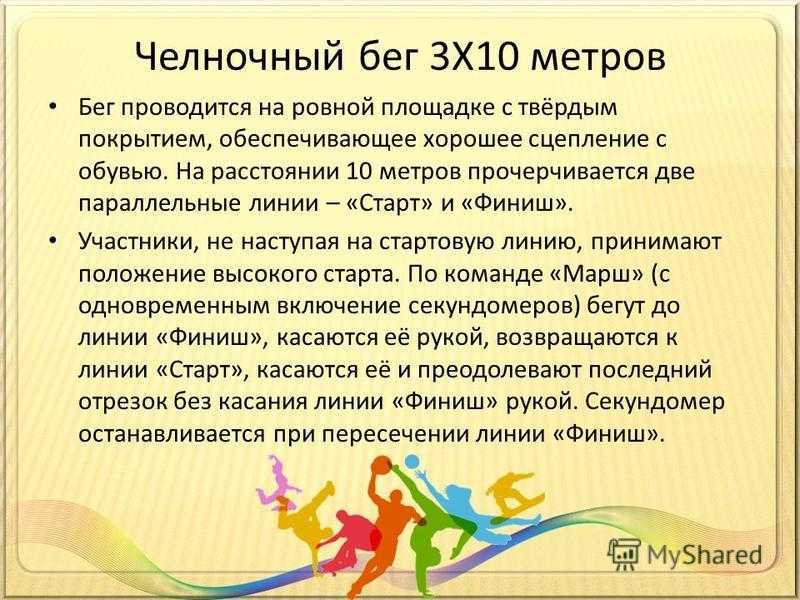 Челночный бег 3Х10 метров

• Бег проводится на ровной площадке с твёрдым покрытием, обеспечивающее хорошее сцепление с обувью. На расстоянии 10 метров прочерчивается две параллельные линии – «Старт» и «Финиш».

• Участники, не наступая на стартовую линию, принимают положение высокого старта. По команде «Марш» (с одновременным включение секундомеров) бегут до линии «Финиш», касаются её рукой, возвращаются к линии «Старт», касаются её и преодолевают последний отрезок без касания линии «Финиш» рукой. Секундомер останавливается при пересечении линии «Финиш».

MyShared